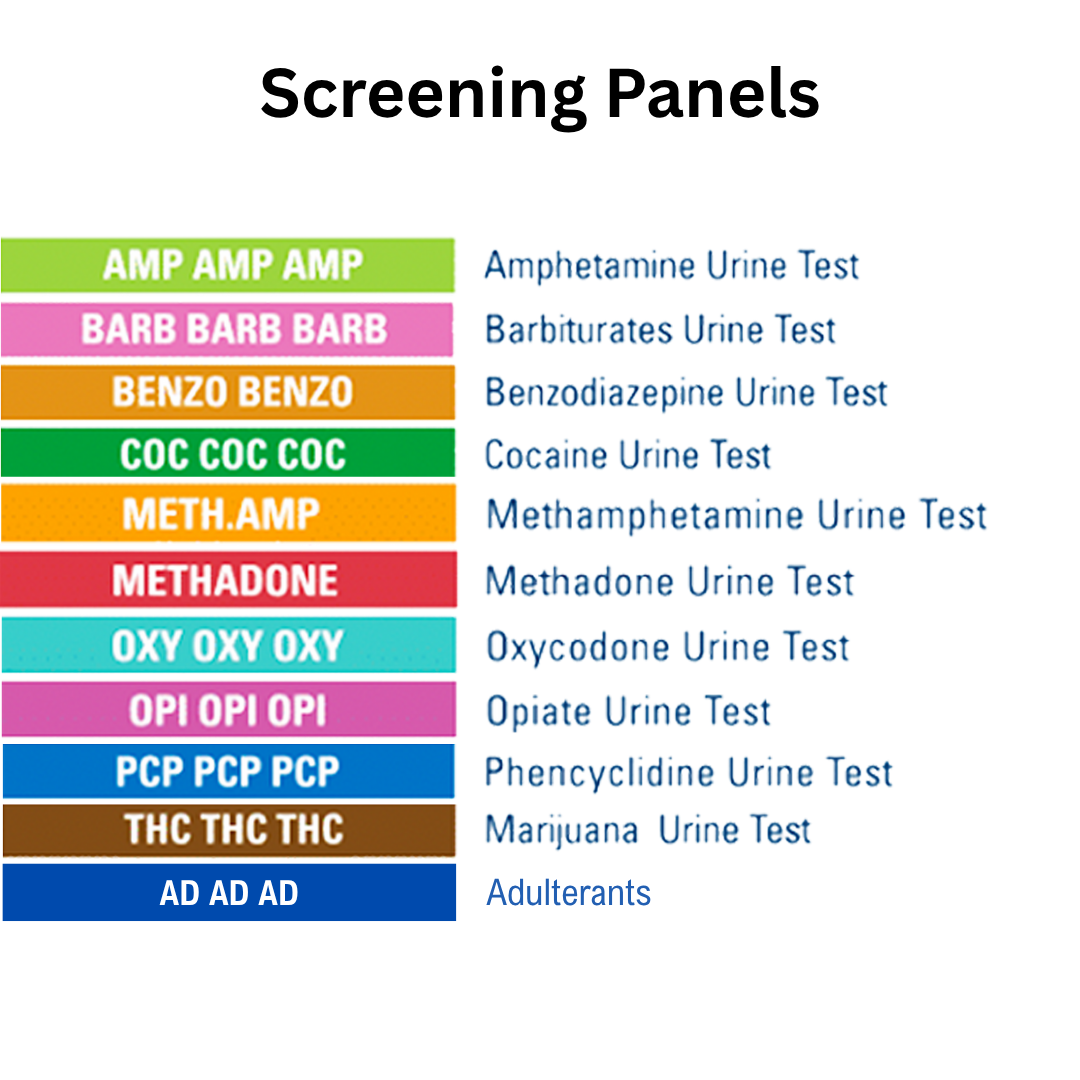 Screening Panels

AMP AMP AMP Amphetamine Urine Test
BARB BARB BARB Barbiturates Urine Test
BENZO BENZO Benzodiazepine Urine Test
COC COC COC Cocaine Urine Test
METH.AMP Methamphetamine Urine Test
METHADONE Methadone Urine Test
OXY OXY OXY Oxycodone Urine Test
OPI OPI OPI Opiate Urine Test
PCP PCP PCP Phencyclidine Urine Test
THC THC THC Marijuana Urine Test
AD AD AD Adulterants